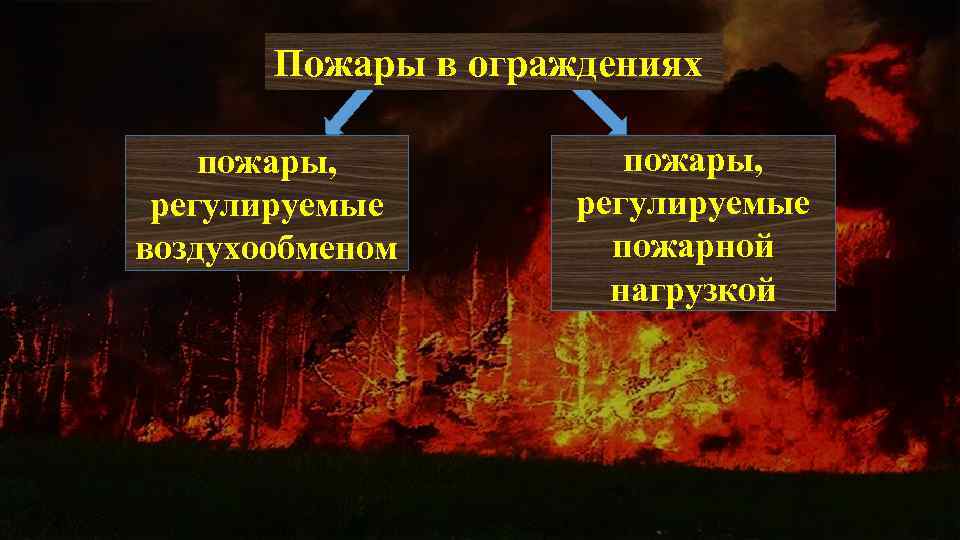 Пожары в ограждениях

пожары, регулируемые воздухообменом

пожары, регулируемые пожарной нагрузкой